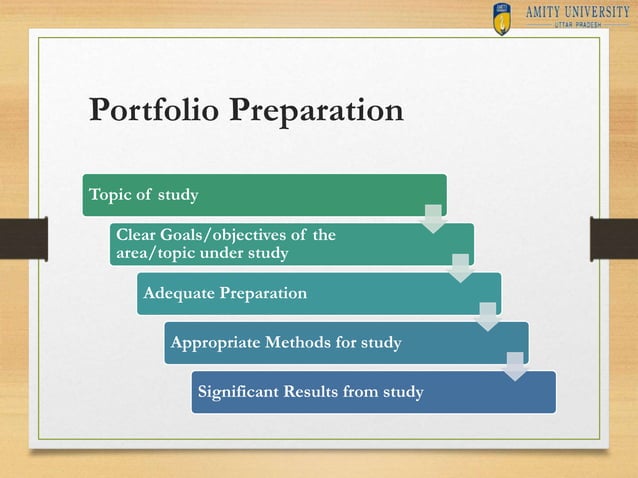 AMITY UNIVERSITY
UTTAR PRADESH

Portfolio Preparation

Topic of study

Clear Goals/objectives of the area/topic under study

Adequate Preparation

Appropriate Methods for study

Significant Results from study